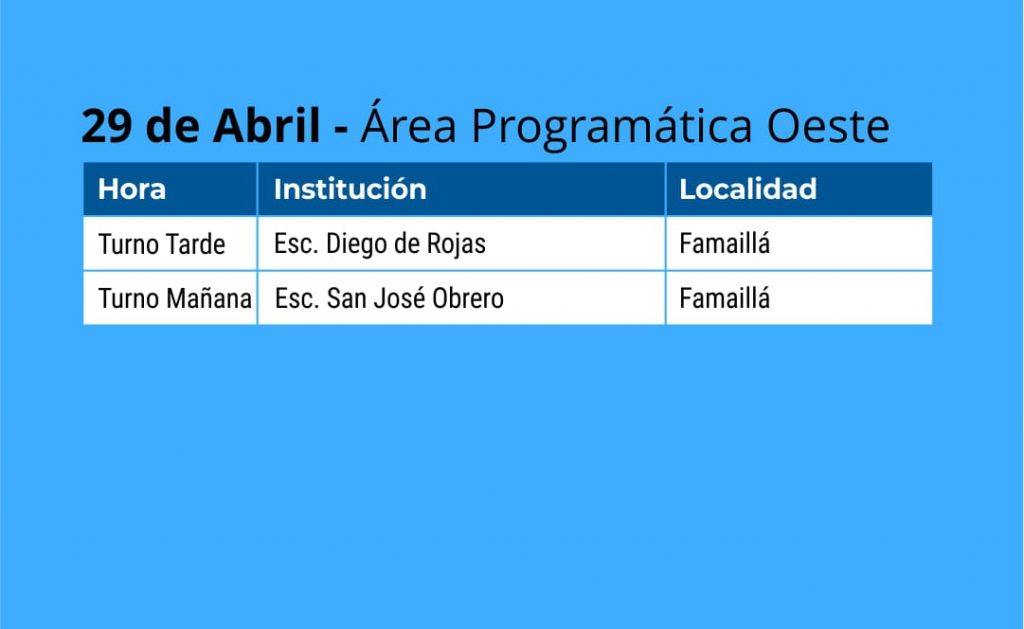 29 de Abril - Área Programática Oeste

| Hora | Institución | Localidad |
|---|---|---|
| Turno Tarde | Esc. Diego de Rojas | Famaillá |
| Turno Mañana | Esc. San José Obrero | Famaillá |